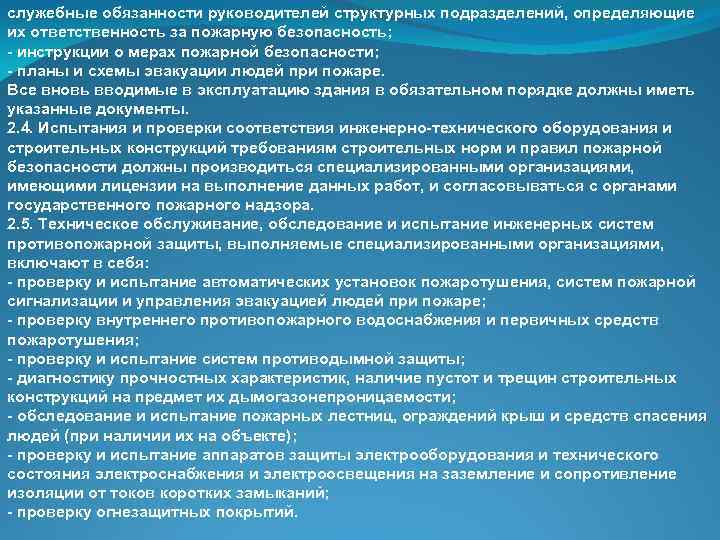 служебные обязанности руководителей структурных подразделений, определяющие их ответственность за пожарную безопасность;
- инструкции о мерах пожарной безопасности;
- планы и схемы эвакуации людей при пожаре.
Все вновь вводимые в эксплуатацию здания в обязательном порядке должны иметь указанные документы.
2.4. Испытания и проверки соответствия инженерно-технического оборудования и строительных конструкций требованиям строительных норм и правил пожарной безопасности должны производиться специализированными организациями, имеющими лицензии на выполнение данных работ, и согласовываться с органами государственного пожарного надзора.
2.5. Техническое обслуживание, обследование и испытание инженерных систем противопожарной защиты, выполняемые специализированными организациями, включают в себя:
- проверку и испытание автоматических установок пожаротушения, систем пожарной сигнализации и управления эвакуацией людей при пожаре;
- проверку внутреннего противопожарного водоснабжения и первичных средств пожаротушения;
- проверку и испытание систем противодымной защиты;
- диагностику прочностных характеристик, наличие пустот и трещин строительных конструкций на предмет их дымогазонепроницаемости;
- обследование и испытание пожарных лестниц, ограждений крыш и средств спасения людей (при наличии их на объекте);
- проверку и испытание аппаратов защиты электрооборудования и технического состояния электроснабжения и электроосвещения на заземление и сопротивление изоляции от токов коротких замыканий;
- проверку огнезащитных покрытий.